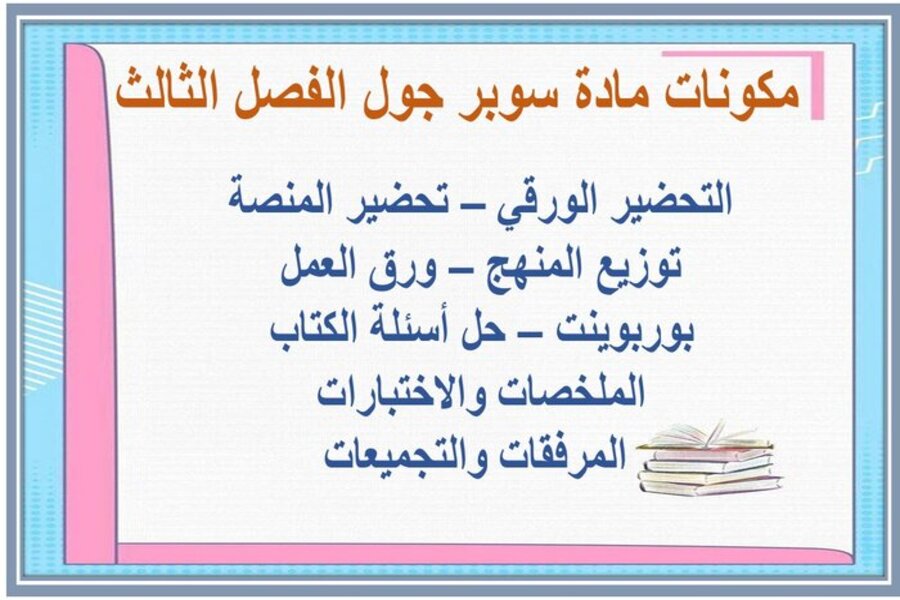 مكونات مادة سوبر جول الفصل الثالث

التحضير الورقي – تحضير المنصة
توزيع المنهج – ورق العمل
بوربوينت – حل أسئلة الكتاب
الملخصات والاختبارات
المرفقات والتجميعات